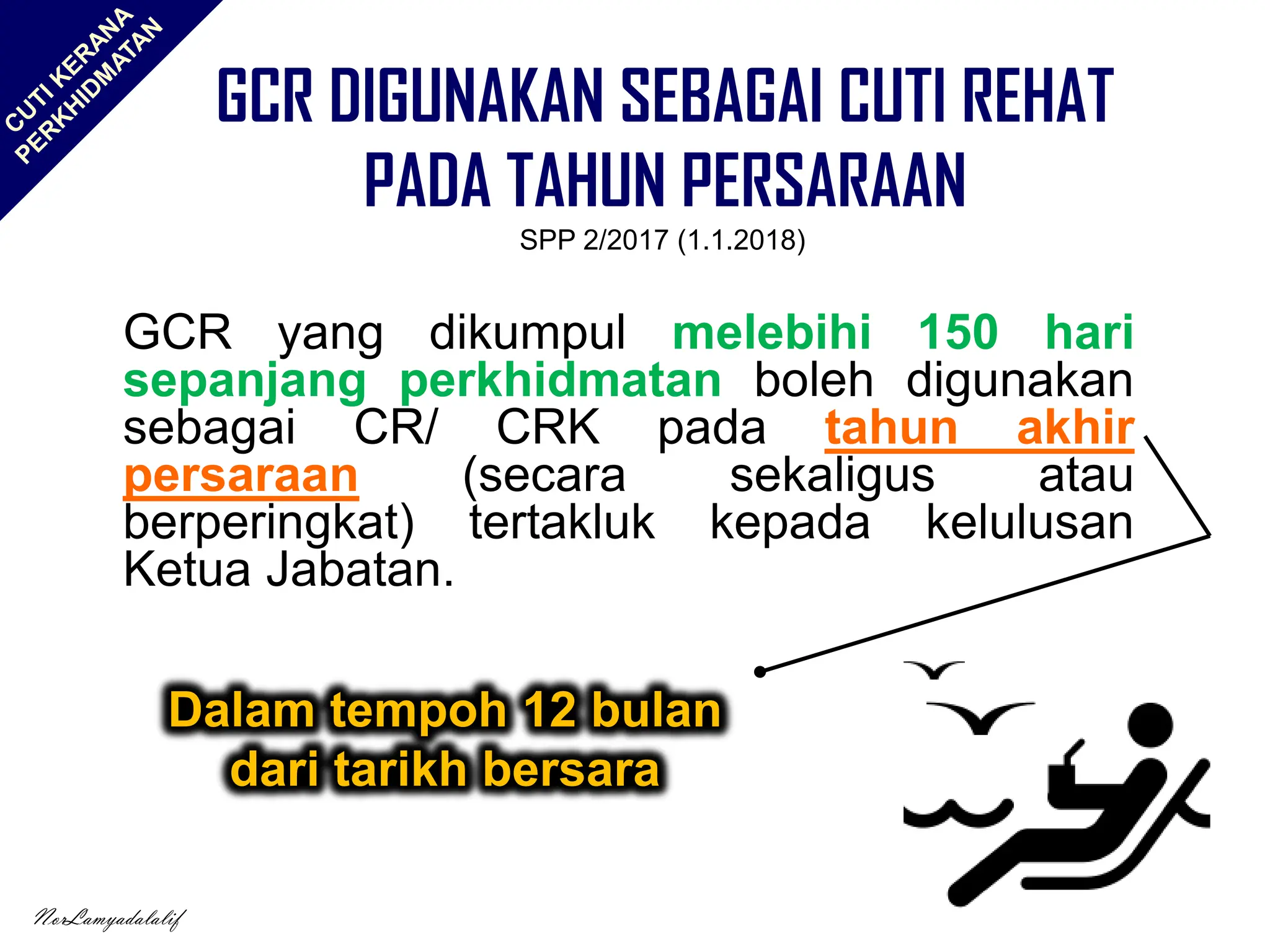 CUTI KERANA PERKHIDMATAN

GCR DIGUNAKAN SEBAGAI CUTI REHAT PADA TAHUN PERSARAAN

SPP 2/2017 (1.1.2018)

GCR yang dikumpul melebihi 150 hari sepanjang perkhidmatan boleh digunakan sebagai CR/ CRK pada tahun akhir persaraan (secara sekaligus atau berperingkat) tertakluk kepada kelulusan Ketua Jabatan.

Dalam tempoh 12 bulan dari tarikh bersara

NorLamyadalalif